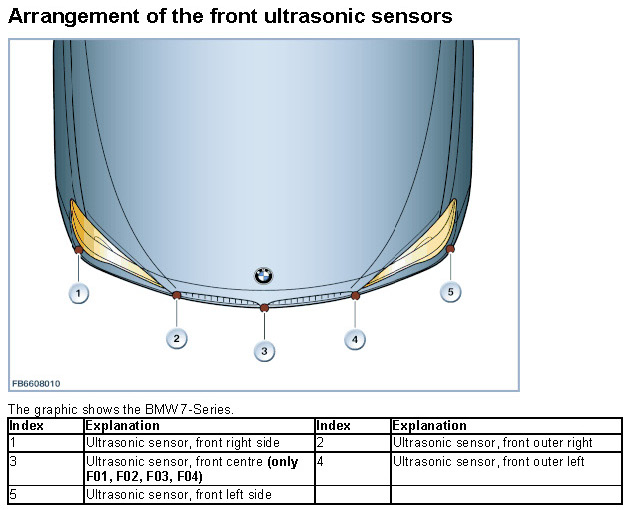 Arrangement of the front ultrasonic sensors

1
2
3
4
5

FB6608010

The graphic shows the BMW 7-Series.

| Index | Explanation | Index | Explanation |
|---|---|---|---|
| 1 | Ultrasonic sensor, front right side | 2 | Ultrasonic sensor, front outer right |
| 3 | Ultrasonic sensor, front centre **(only F01, F02, F03, F04)** | 4 | Ultrasonic sensor, front outer left |
| 5 | Ultrasonic sensor, front left side | | |